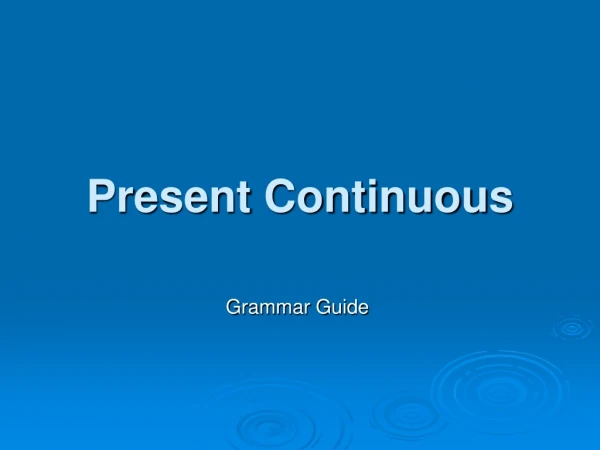 Present Continuous

Grammar Guide